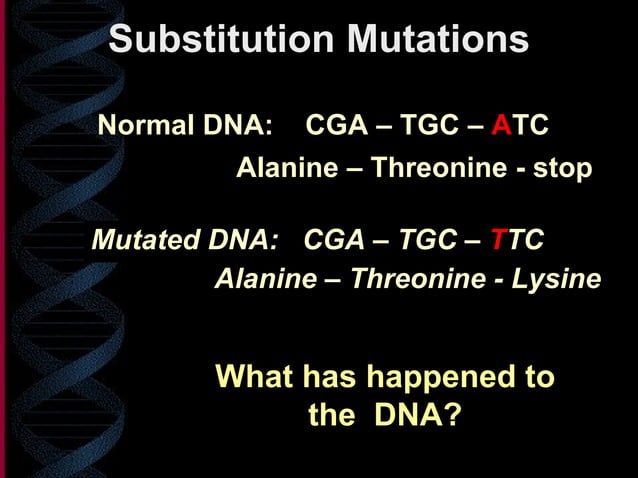 Substitution Mutations

Normal DNA: CGA – TGC – ATC
Alanine – Threonine - stop

Mutated DNA: CGA – TGC – TTC
Alanine – Threonine - Lysine

What has happened to the DNA?